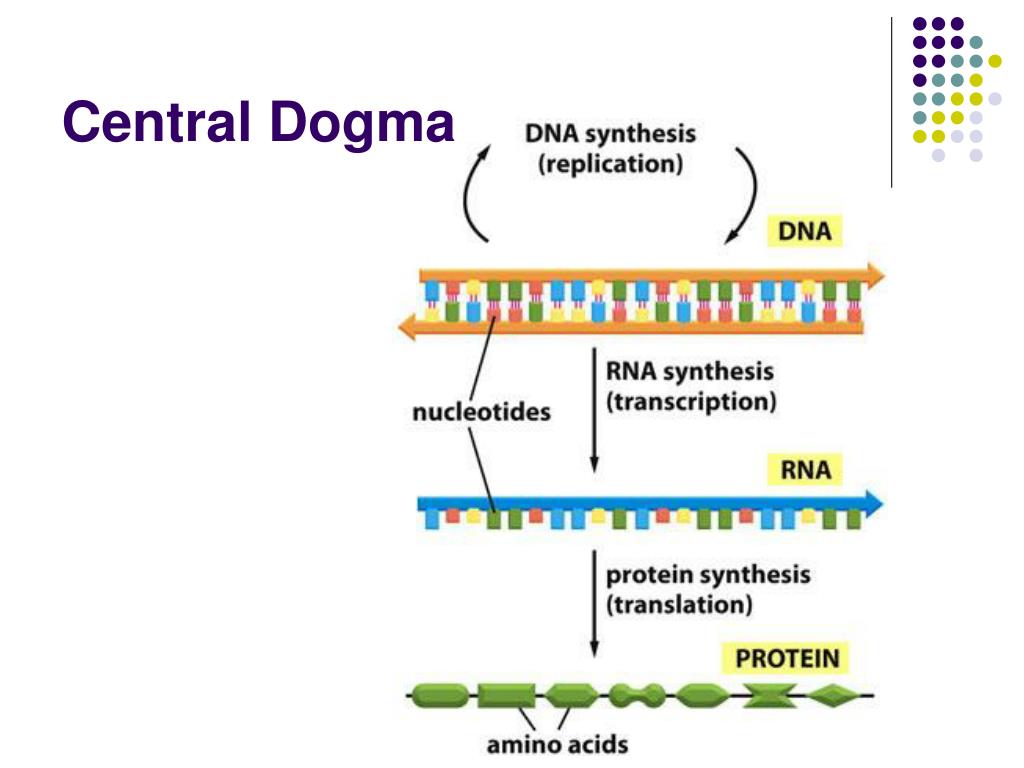 Central Dogma

DNA synthesis
(replication)

DNA

nucleotides

RNA synthesis
(transcription)

RNA

protein synthesis
(translation)

PROTEIN

amino acids